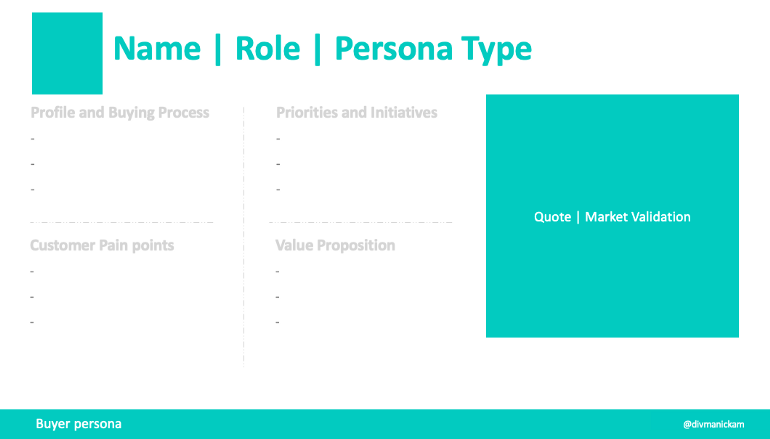 Name | Role | Persona Type

Profile and Buying Process
-
-
-

Customer Pain points
-
-
-

Priorities and Initiatives
-
-
-

Value Proposition
-
-
-

Quote | Market Validation

Buyer persona

@divmanickam